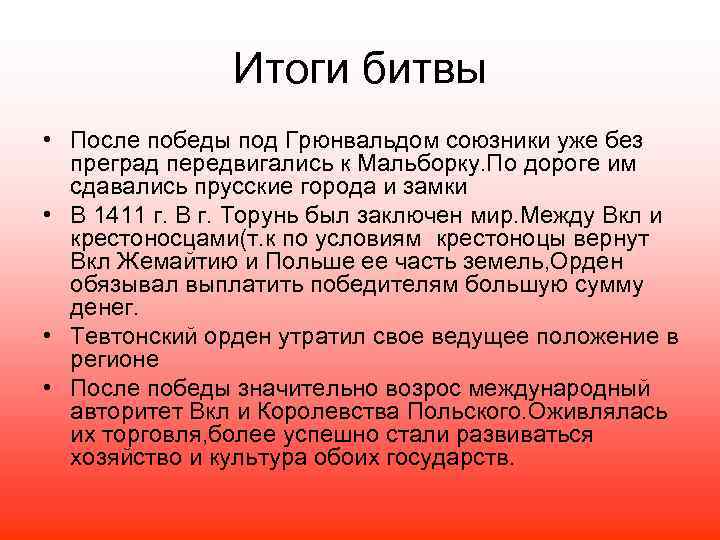 Итоги битвы

• После победы под Грюнвальдом союзники уже без преград передвигались к Мальборку.По дороге им сдавались прусские города и замки

• В 1411 г. В г. Торунь был заключен мир.Между Вкл и крестоносцами(т.к по условиям  крестоноцы вернут Вкл Жемайтию и Польше ее часть земель,Орден обязывал выплатить победителям большую сумму денег.

• Тевтонский орден утратил свое ведущее положение в регионе

• После победы значительно возрос международный авторитет Вкл и Королевства Польского.Оживлялась их торговля,более успешно стали развиваться хозяйство и культура обоих государств.